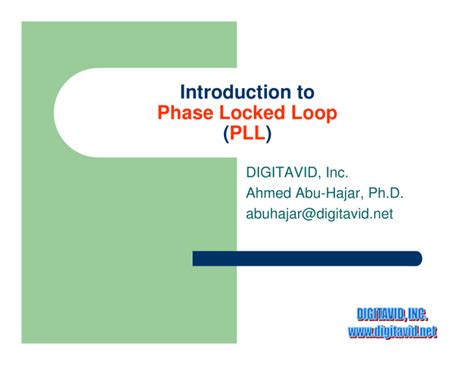 Introduction to
Phase Locked Loop
(PLL)

DIGITAVID, Inc.
Ahmed Abu-Hajar, Ph.D.
abuhajar@digitavid.net

DIGITAVID, INC.
www.digitavid.net